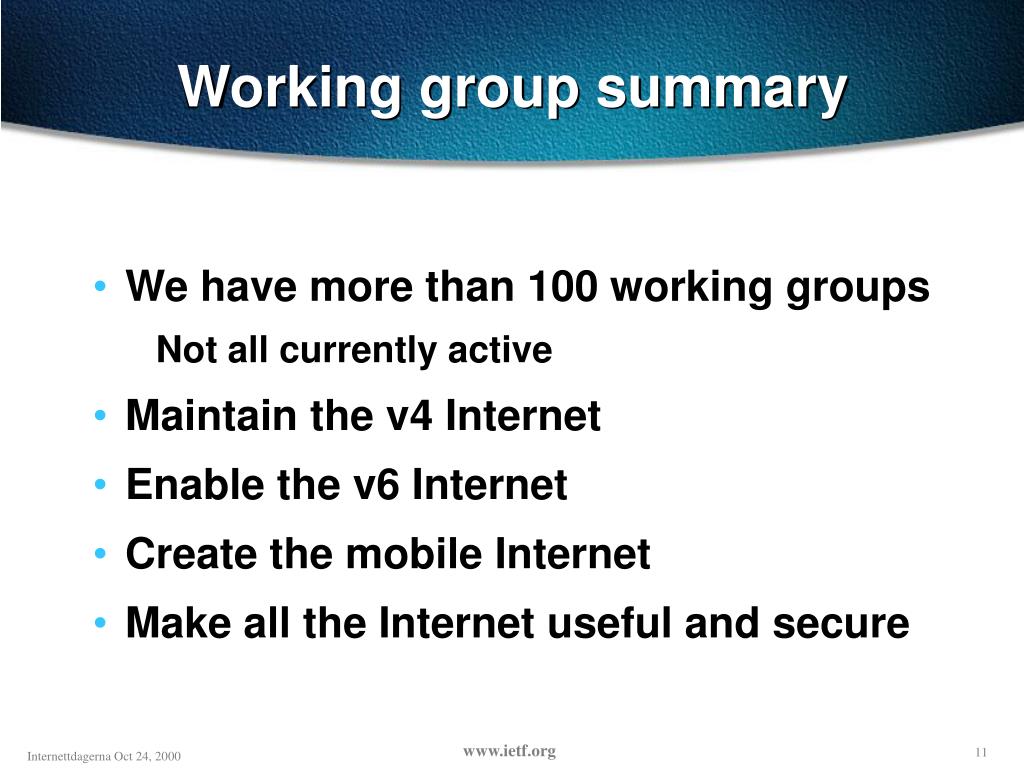 Working group summary

• We have more than 100 working groups

Not all currently active

• Maintain the v4 Internet

• Enable the v6 Internet

• Create the mobile Internet

• Make all the Internet useful and secure

Internettdagerna Oct 24, 2000

www.ietf.org

11